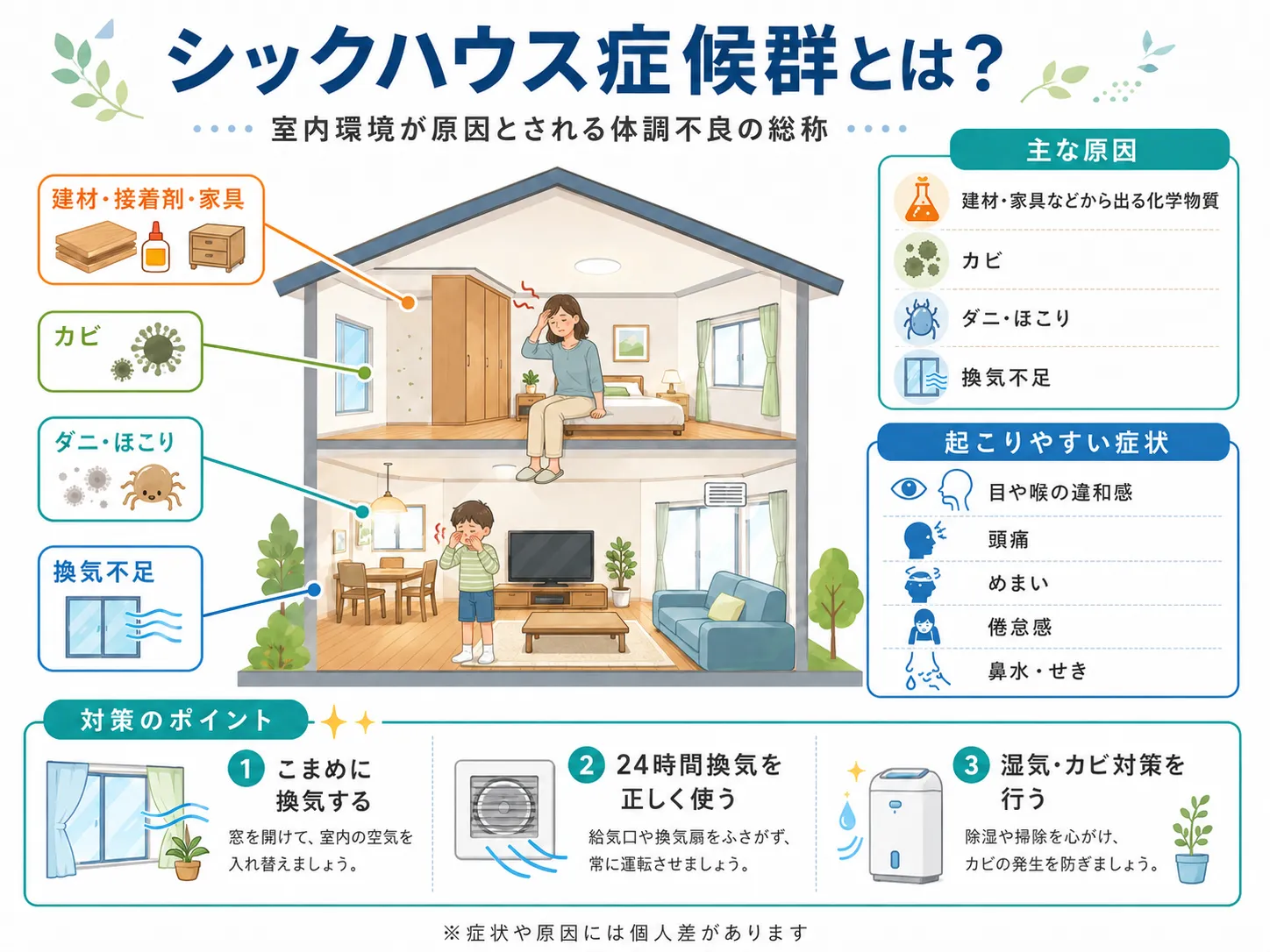 シックハウス症候群とは?

室内環境が原因とされる体調不良の総称

建材・接着剤・家具

カビ

ダニ・ほこり

換気不足

主な原因

建材・家具などから出る化学物質

カビ

ダニ・ほこり

換気不足

起こりやすい症状

目や喉の違和感

頭痛

めまい

倦怠感

鼻水・せき

対策のポイント

1 こまめに換気する

窓を開けて、室内の空気を入れ替えましょう。

2 24時間換気を正しく使う

給気口や換気扇をふさがず、常に運転させましょう。

3 湿気・カビ対策を行う

除湿や掃除を心がけ、カビの発生を防ぎましょう。

※症状や原因には個人差があります